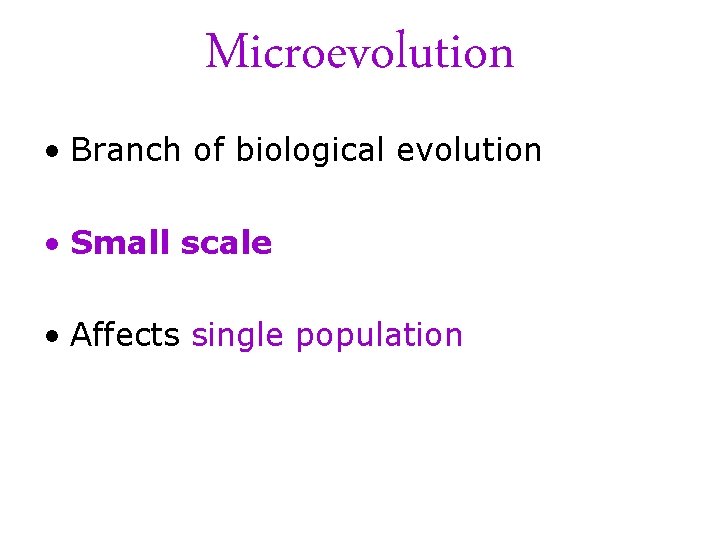 Microevolution

• Branch of biological evolution

• Small scale

• Affects single population